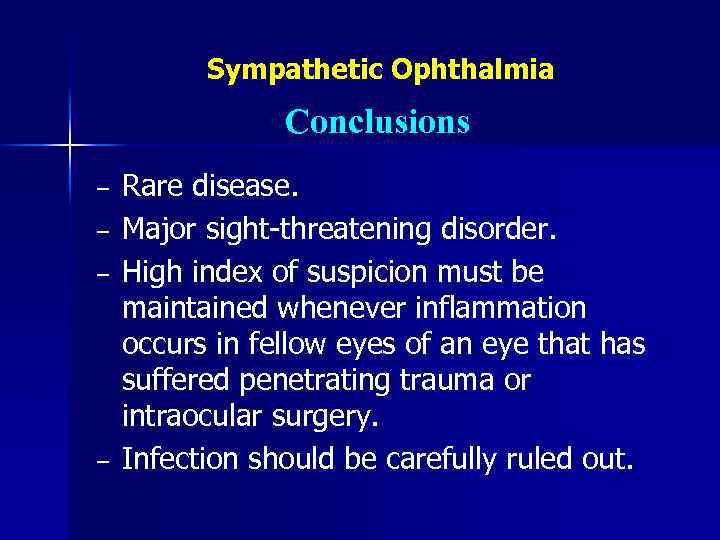 Sympathetic Ophthalmia

Conclusions

– Rare disease.
– Major sight-threatening disorder.
– High index of suspicion must be maintained whenever inflammation occurs in fellow eyes of an eye that has suffered penetrating trauma or intraocular surgery.
– Infection should be carefully ruled out.